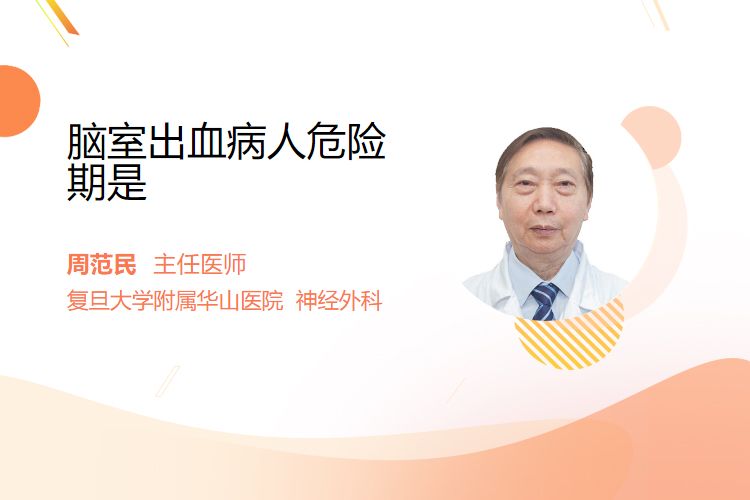 脑室出血病人危险期是

周范民 主任医师

复旦大学附属华山医院 神经外科